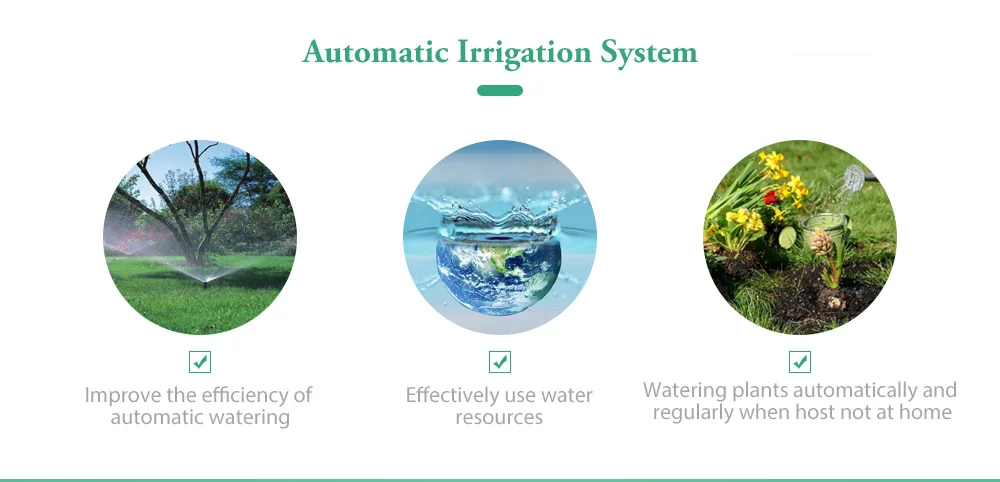 Automatic Irrigation System

Improve the efficiency of automatic watering

Effectively use water resources

Watering plants automatically and regularly when host not at home